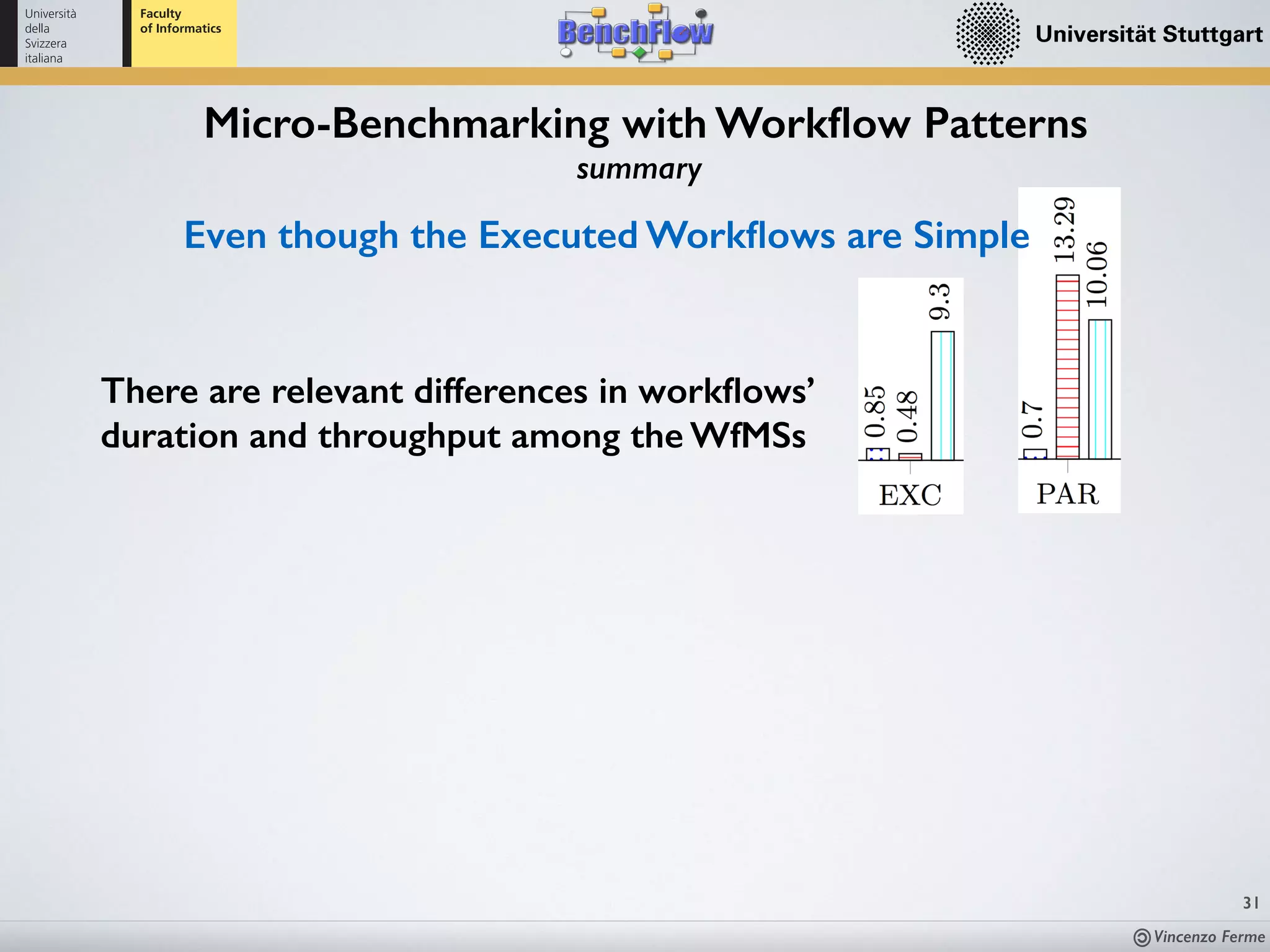 Università della Svizzera italiana

Faculty of Informatics

BenchFlow

Universität Stuttgart

Micro-Benchmarking with Workflow Patterns

summary

Even though the Executed Workflows are Simple

There are relevant differences in workflows' duration and throughput among the WfMSs

0.85

0.48

9.3

EXC

0.7

13.29

10.06

PAR

31

Vincenzo Ferme